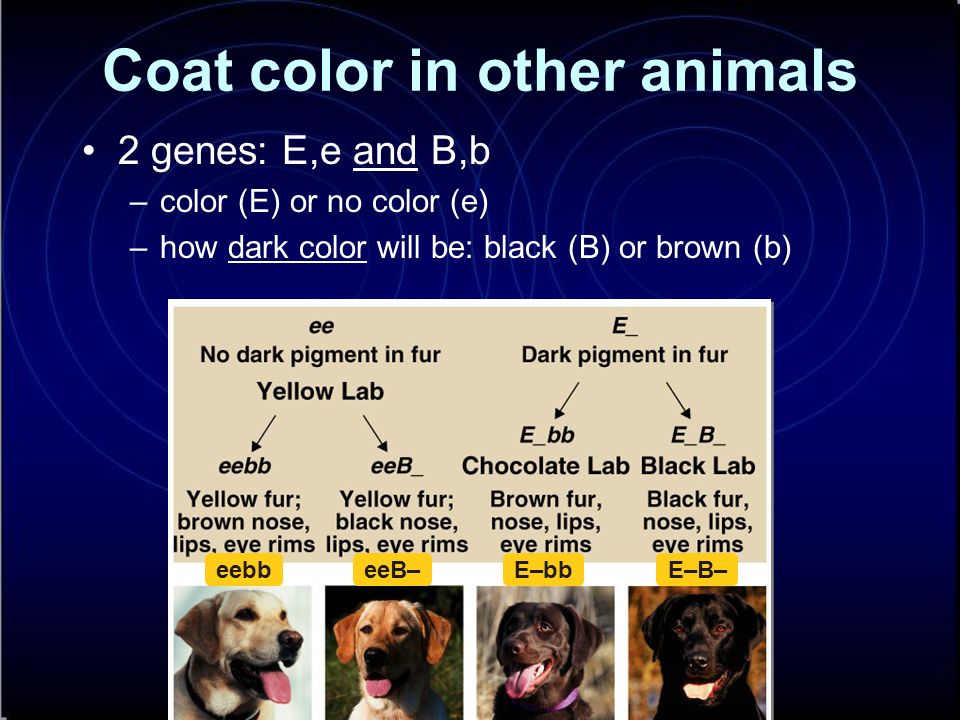 Coat color in other animals

• 2 genes: E,e and B,b
– color (E) or no color (e)
– how dark color will be: black (B) or brown (b)

ee
No dark pigment in fur
Yellow Lab

E_
Dark pigment in fur

eebb
Yellow fur; brown nose, lips, eye rims

eeB_
Yellow fur; black nose, lips, eye rims

E_bb
Chocolate Lab
Brown fur, nose, lips, eye rims

E_B_
Black Lab
Black fur, nose, lips, eye rims

eebb

eeB–

E–bb

E–B–